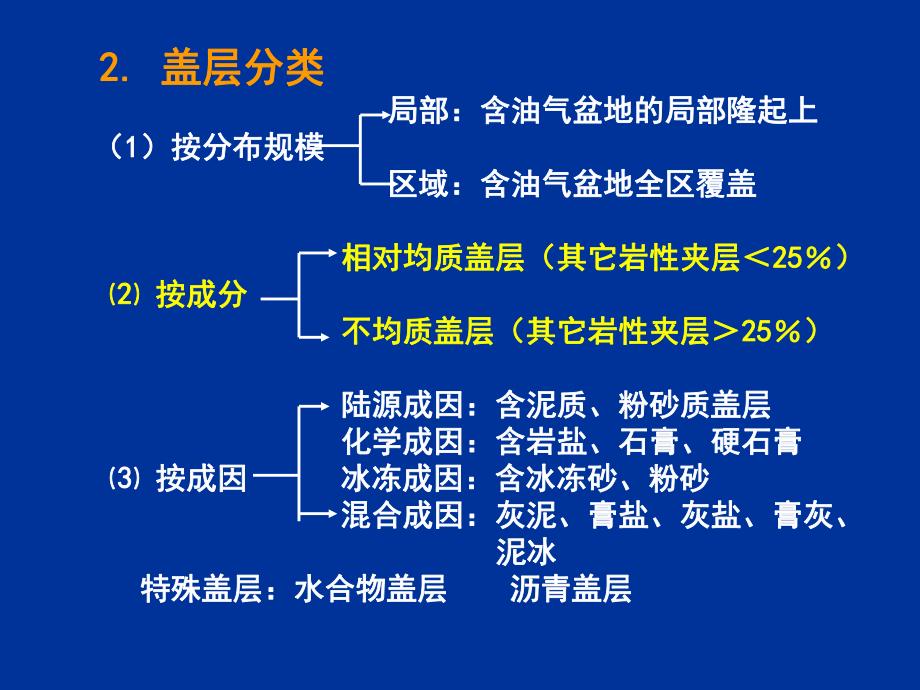 2. 盖层分类

（1）按分布规模

局部：含油气盆地的局部隆起上

区域：含油气盆地全区覆盖

⑵ 按成分

相对均质盖层（其它岩性夹层＜25%）

不均质盖层（其它岩性夹层＞25%）

⑶ 按成因

陆源成因：含泥质、粉砂质盖层
化学成因：含岩盐、石膏、硬石膏
冰冻成因：含冰冻砂、粉砂
混合成因：灰泥、膏盐、灰盐、膏灰、泥冰

特殊盖层：水合物盖层　　沥青盖层